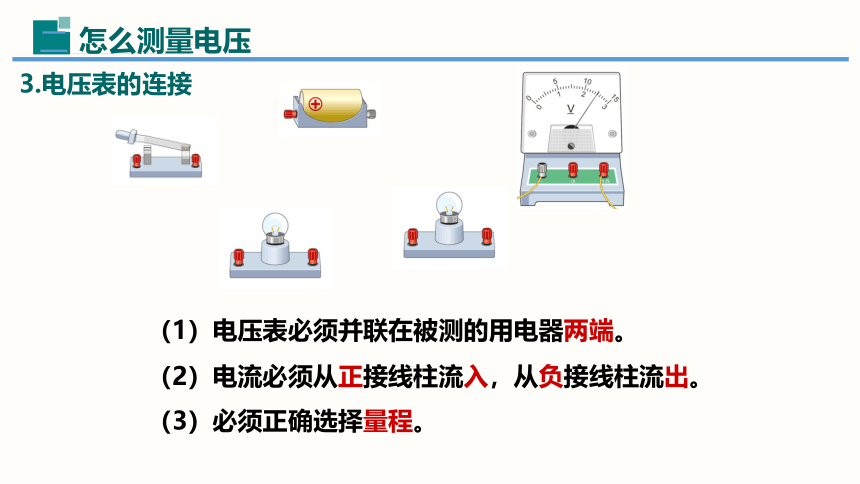 怎么测量电压

3.电压表的连接

0 5 10 15
0 1 2 3
V

（1）电压表必须并联在被测的用电器两端。

（2）电流必须从正接线柱流入，从负接线柱流出。

（3）必须正确选择量程。